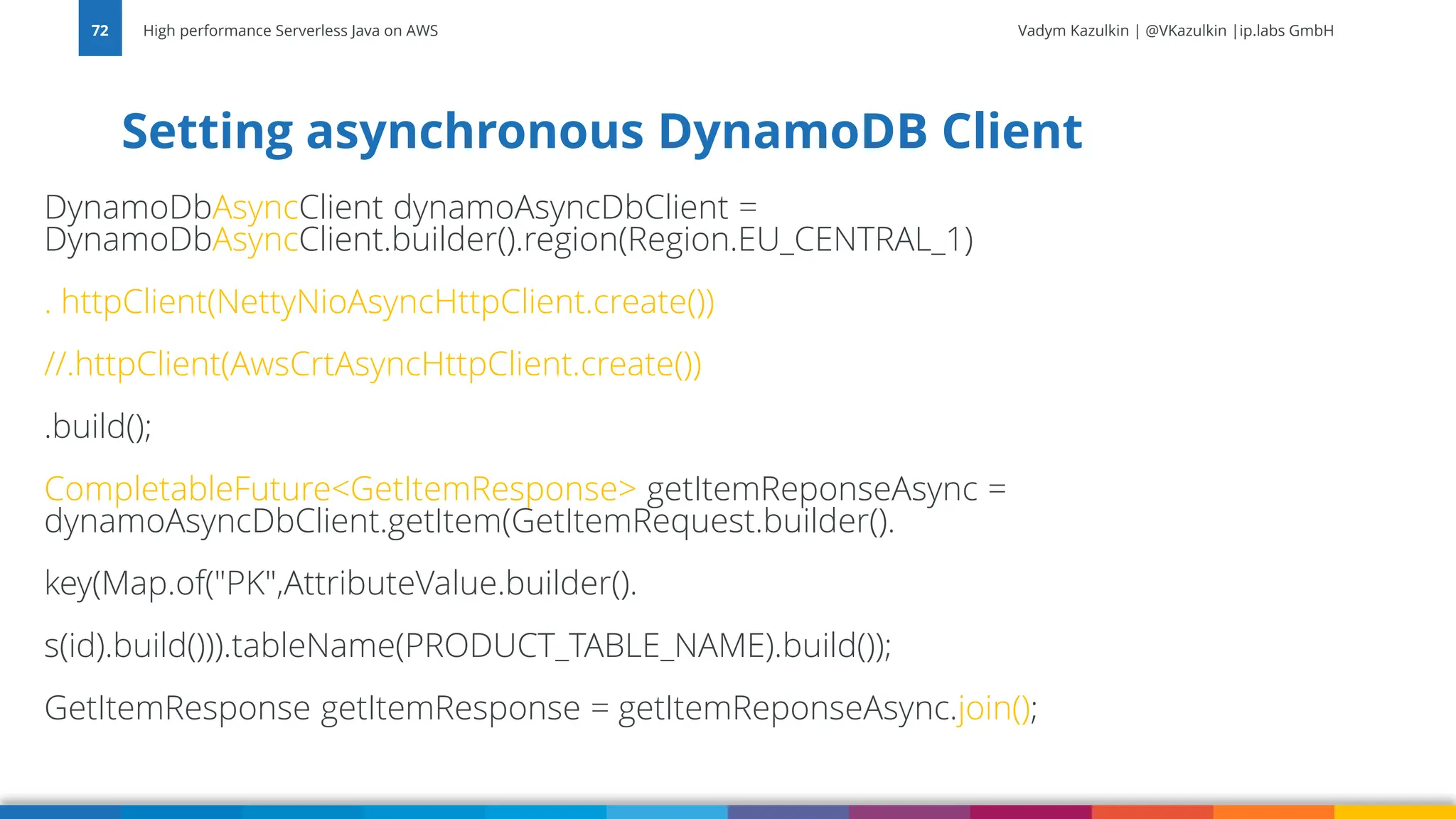 72

High performance Serverless Java on AWS

Vadym Kazulkin | @VKazulkin |ip.labs GmbH

Setting asynchronous DynamoDB Client

DynamoDbAsyncClient dynamoAsyncDbClient = DynamoDbAsyncClient.builder().region(Region.EU_CENTRAL_1)

. httpClient(NettyNioAsyncHttpClient.create())

//.httpClient(AwsCrtAsyncHttpClient.create())

.build();

CompletableFuture<GetItemResponse> getItemReponseAsync = dynamoAsyncDbClient.getItem(GetItemRequest.builder().

key(Map.of("PK",AttributeValue.builder().

s(id).build())).tableName(PRODUCT_TABLE_NAME).build());

GetItemResponse getItemResponse = getItemReponseAsync.join();